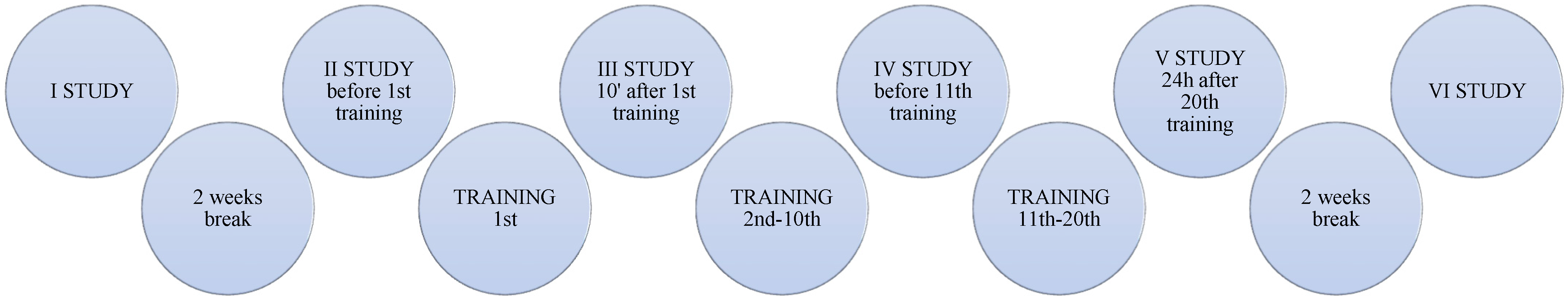 I STUDY

2 weeks break

II STUDY before 1st training

TRAINING 1st

III STUDY 10' after 1st training

TRAINING 2nd-10th

IV STUDY before 11th training

TRAINING 11th-20th

V STUDY 24h after 20th training

2 weeks break

VI STUDY